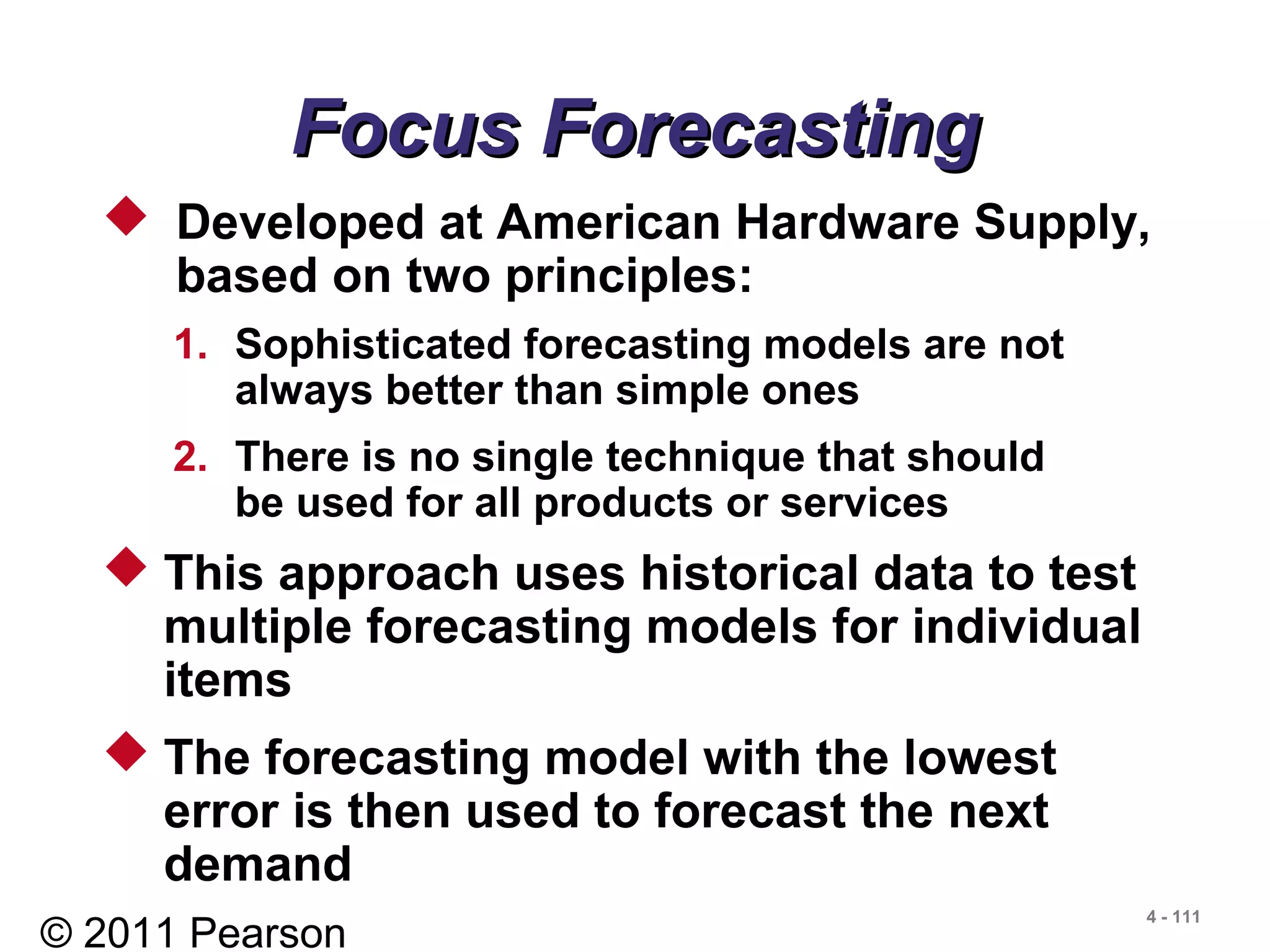 Focus Forecasting

◆ Developed at American Hardware Supply, based on two principles:

1. Sophisticated forecasting models are not always better than simple ones

2. There is no single technique that should be used for all products or services

◆ This approach uses historical data to test multiple forecasting models for individual items

◆ The forecasting model with the lowest error is then used to forecast the next demand

© 2011 Pearson

4 - 111